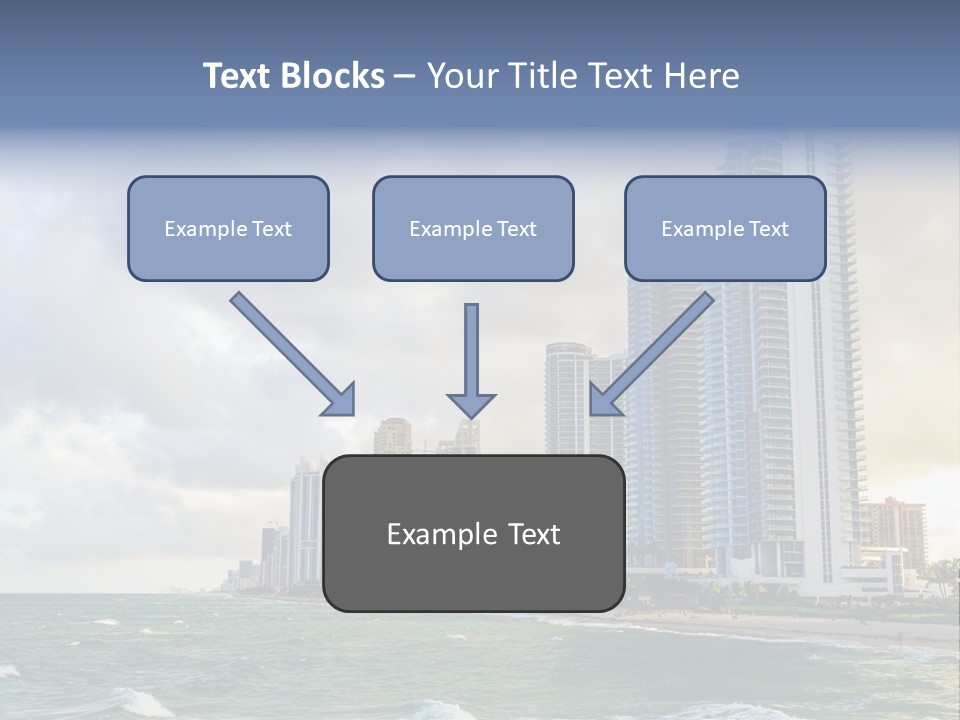 Text Blocks – Your Title Text Here

Example Text

Example Text

Example Text

Example Text